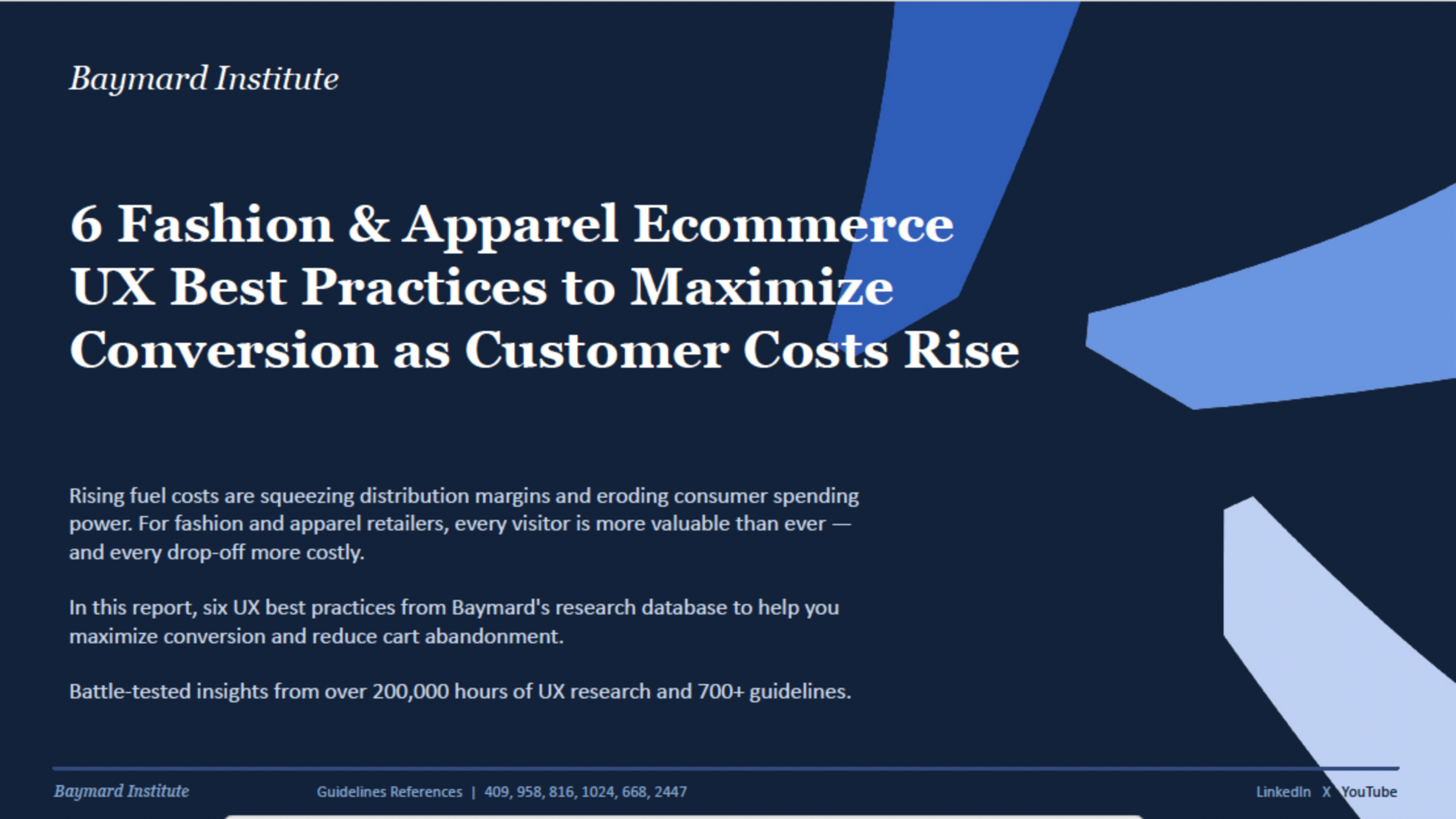 Baymard Institute

6 Fashion & Apparel Ecommerce UX Best Practices to Maximize Conversion as Customer Costs Rise

Rising fuel costs are squeezing distribution margins and eroding consumer spending power. For fashion and apparel retailers, every visitor is more valuable than ever — and every drop-off more costly.

In this report, six UX best practices from Baymard's research database to help you maximize conversion and reduce cart abandonment.

Battle-tested insights from over 200,000 hours of UX research and 700+ guidelines.

Baymard Institute

Guidelines References | 409, 958, 816, 1024, 668, 2447

LinkedIn X YouTube